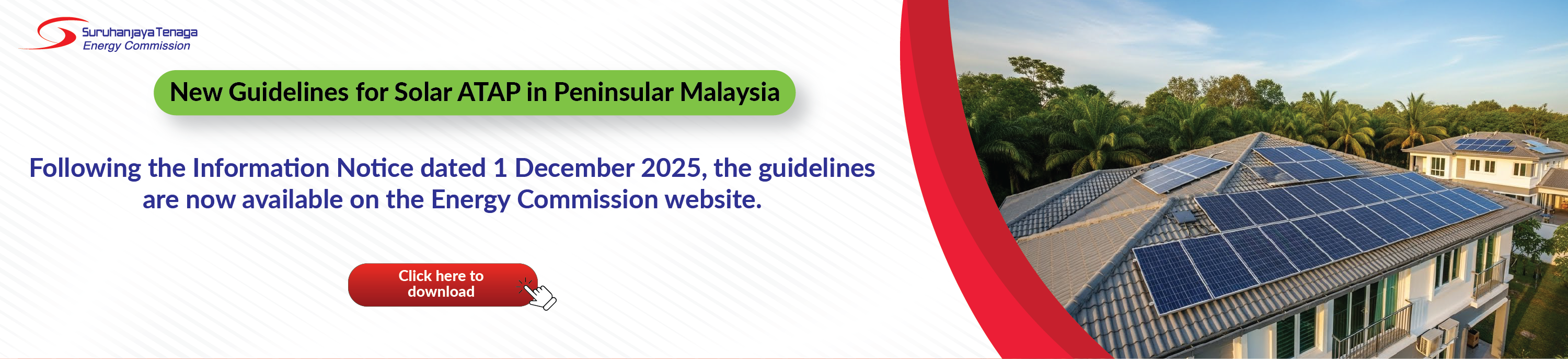 Suruhanjaya Tenaga
Energy Commission

New Guidelines for Solar ATAP in Peninsular Malaysia

Following the Information Notice dated 1 December 2025, the guidelines are now available on the Energy Commission website.

Click here to download